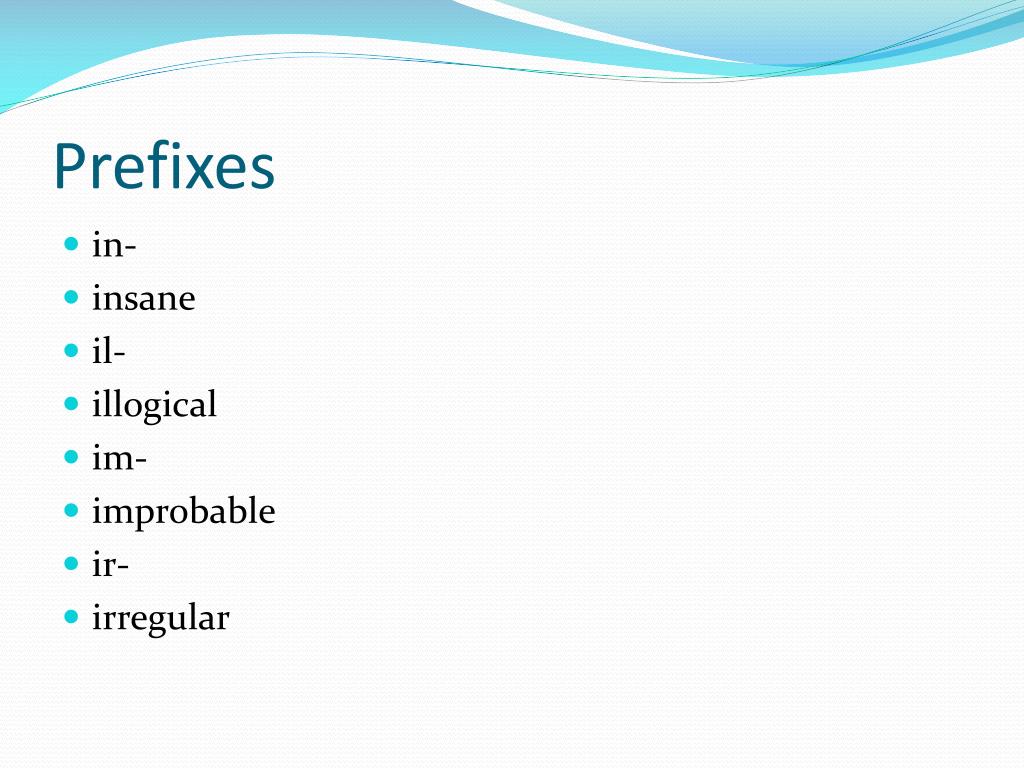 Prefixes

- in-
- insane
- il-
- illogical
- im-
- improbable
- ir-
- irregular